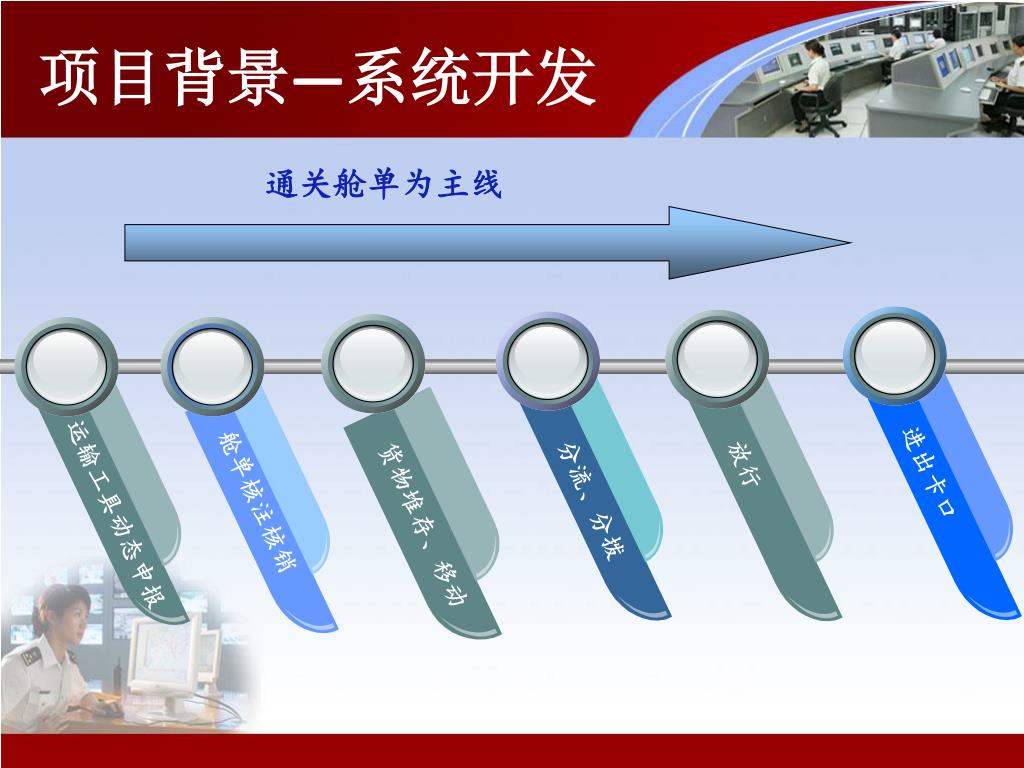 项目背景—系统开发

通关舱单为主线

运输工具动态申报

舱单核注核销

货物堆存、移动

分流、分拨

放行

进出卡口